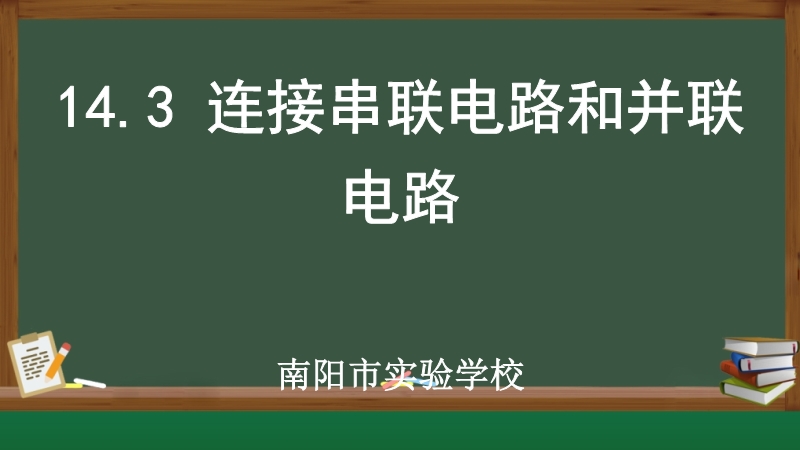 14.3 连接串联电路和并联电路

南阳市实验学校